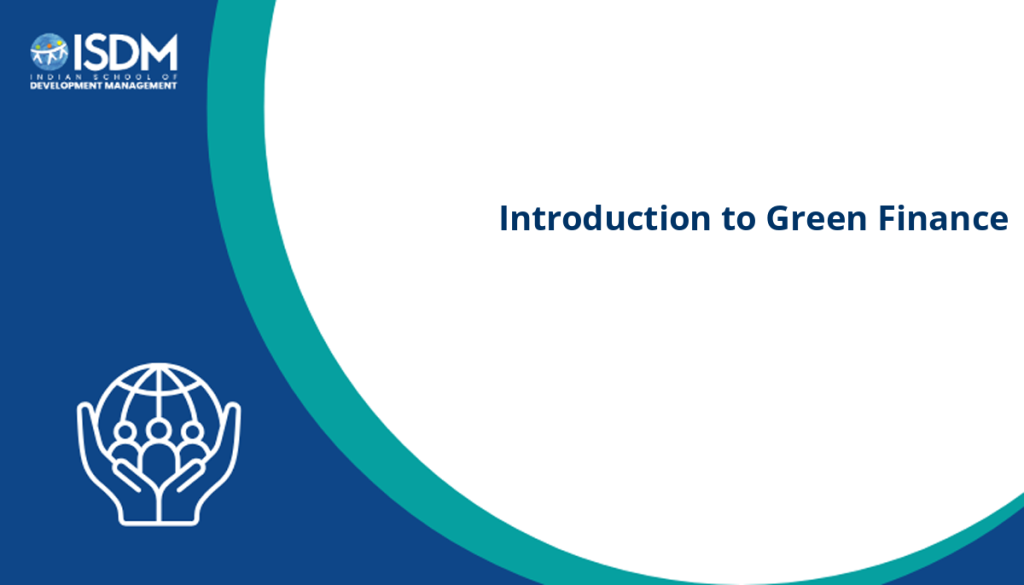 ISDM
INDIAN SCHOOL OF
DEVELOPMENT MANAGEMENT

Introduction to Green Finance